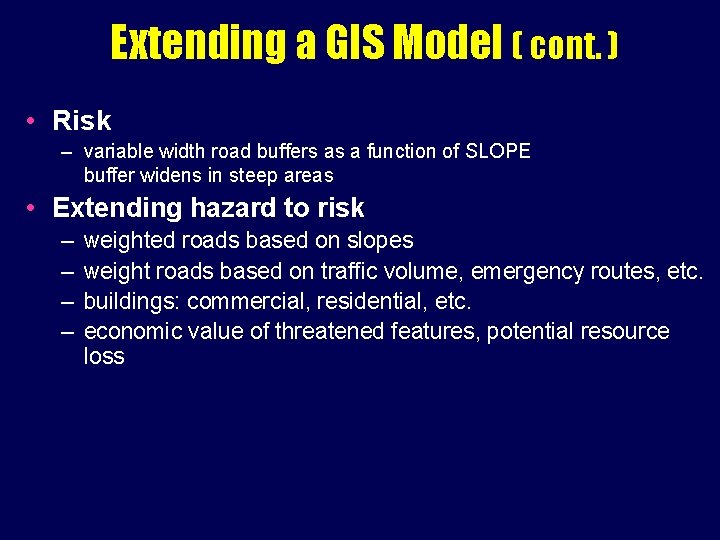 Extending a GIS Model ( cont. )

• Risk
– variable width road buffers as a function of SLOPE buffer widens in steep areas

• Extending hazard to risk
– weighted roads based on slopes
– weight roads based on traffic volume, emergency routes, etc.
– buildings: commercial, residential, etc.
– economic value of threatened features, potential resource loss